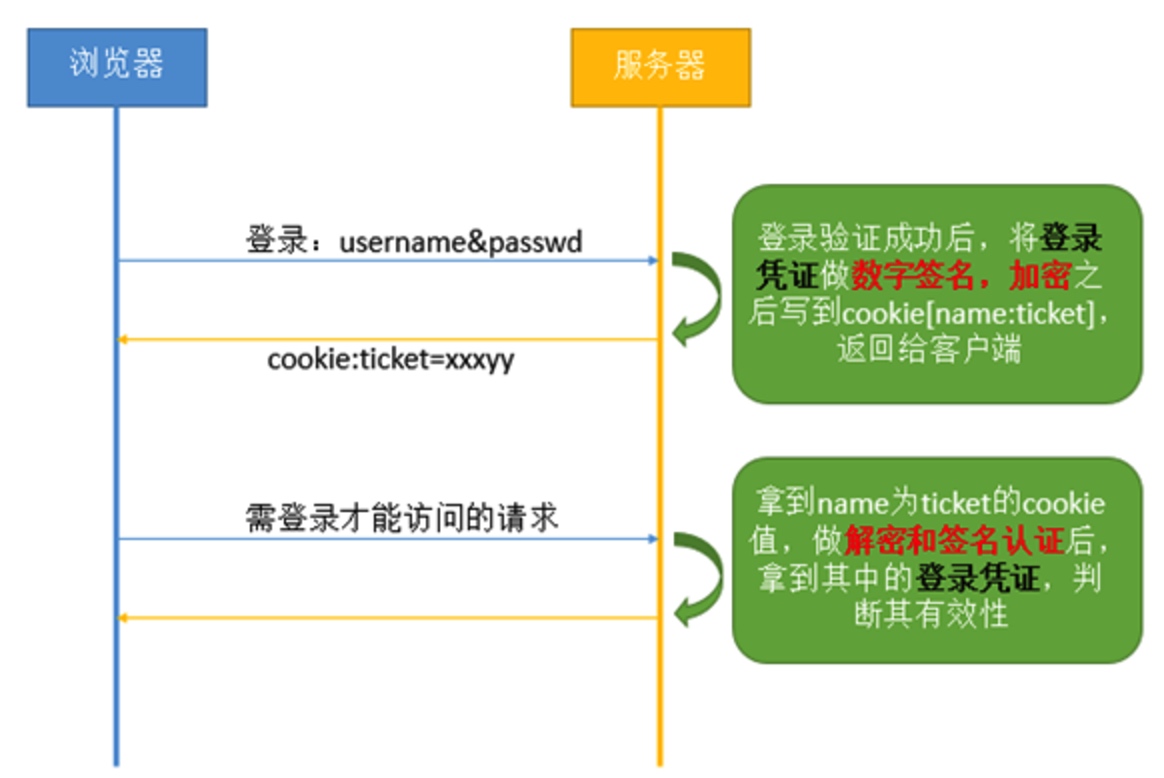 浏览器

服务器

登录：username&passwd

登录验证成功后，将登录凭证做数字签名，加密之后写到cookie[name:ticket]，返回给客户端

cookie:ticket=xxxyy

需登录才能访问的请求

拿到name为ticket的cookie值，做解密和签名认证后，拿到其中的登录凭证，判断其有效性